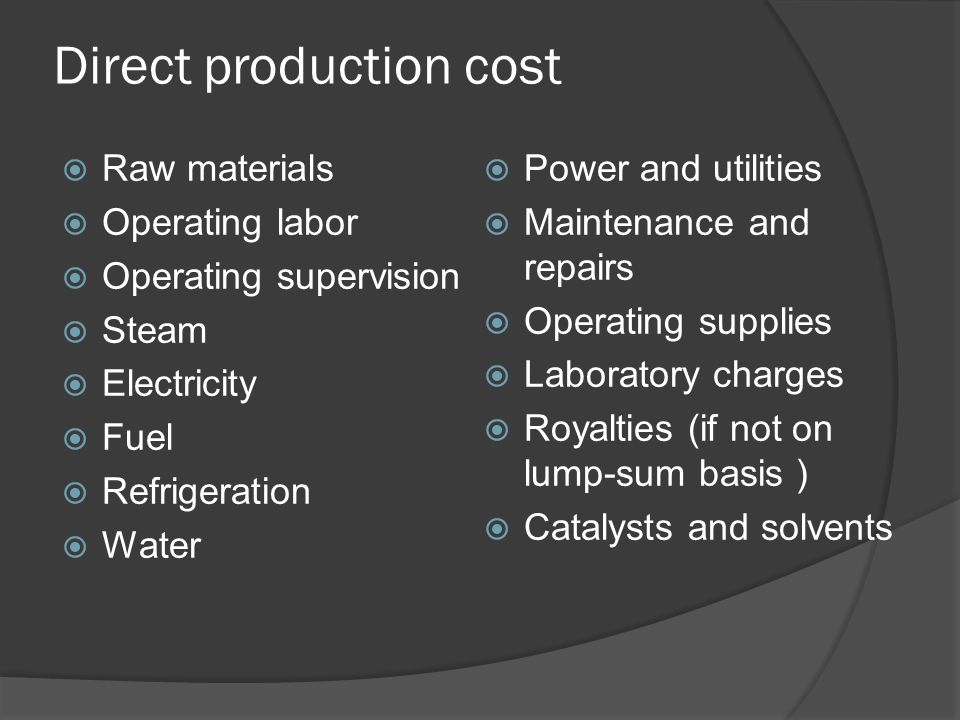 Direct production cost

- Raw materials
- Operating labor
- Operating supervision
- Steam
- Electricity
- Fuel
- Refrigeration
- Water

- Power and utilities
- Maintenance and repairs
- Operating supplies
- Laboratory charges
- Royalties (if not on lump-sum basis )
- Catalysts and solvents